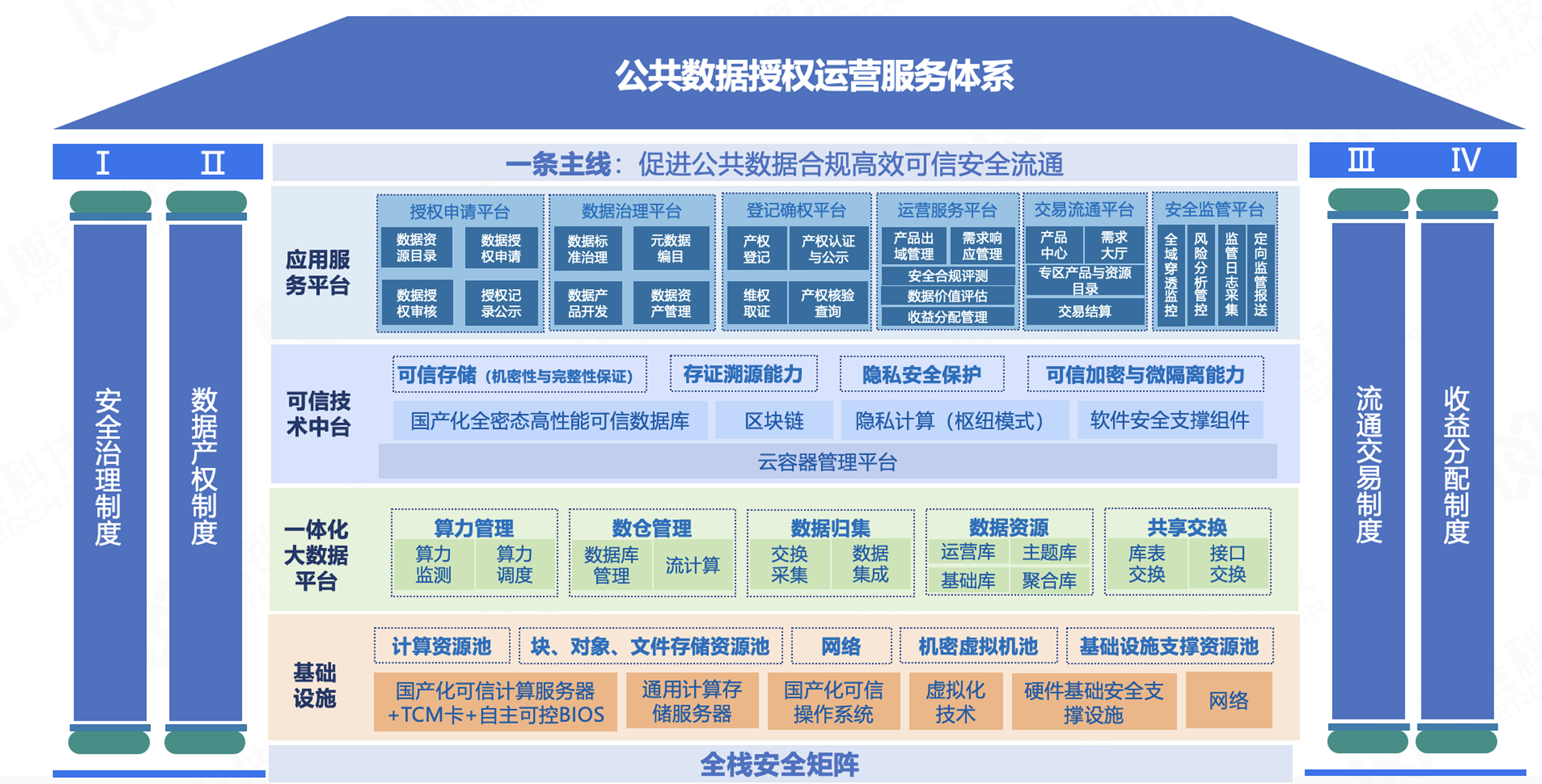 公共数据授权运营服务体系

Ⅰ Ⅱ

安全治理制度

数据产权制度

一条主线：促进公共数据合规高效可信安全流通

应用服务平台

授权申请平台
数据资源目录
数据授权申请
数据授权审核
授权记录公示

数据治理平台
数据标准治理
元数据编目
数据产品开发
数据资产管理

登记确权平台
产权登记
产权认证与公示
维权取证
产权核验查询

运营服务平台
产品出域管理
需求响应管理
安全合规评测
数据价值评估
收益分配管理

交易流通平台
产品中心
需求大厅
专区产品与资源目录
交易结算

安全监管平台
全域穿透监控
风险分析管控
监管日志采集
定向监管报送

可信技术中台
可信存储（机密性与完整性保证）
存证溯源能力
隐私安全保护
可信加密与微隔离能力
国产化全密态高性能可信数据库
区块链
隐私计算（枢纽模式）
软件安全支撑组件
云容器管理平台

一体化大数据平台
算力管理
算力监测
算力调度
数仓管理
数据库管理
流计算
数据归集
交换采集
数据集成
数据资源
运营库
主题库
基础库
聚合库
共享交换
库表交换
接口交换

基础设施
计算资源池
块、对象、文件存储资源池
网络
机密虚拟机池
基础设施支撑资源池
国产化可信计算服务器+TCM卡+自主可控BIOS
通用计算存储服务器
国产化可信操作系统
虚拟化技术
硬件基础安全支撑设施
网络

全栈安全矩阵

Ⅲ Ⅳ

流通交易制度

收益分配制度